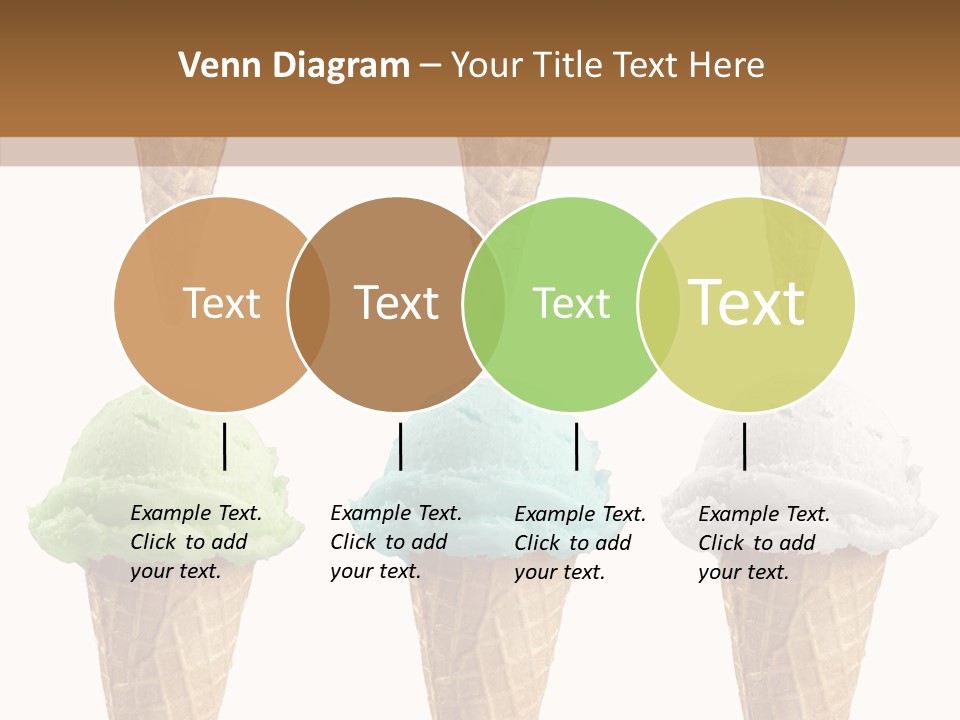 Venn Diagram – Your Title Text Here

Text

Text

Text

Text

Example Text. Click to add your text.

Example Text. Click to add your text.

Example Text. Click to add your text.

Example Text. Click to add your text.